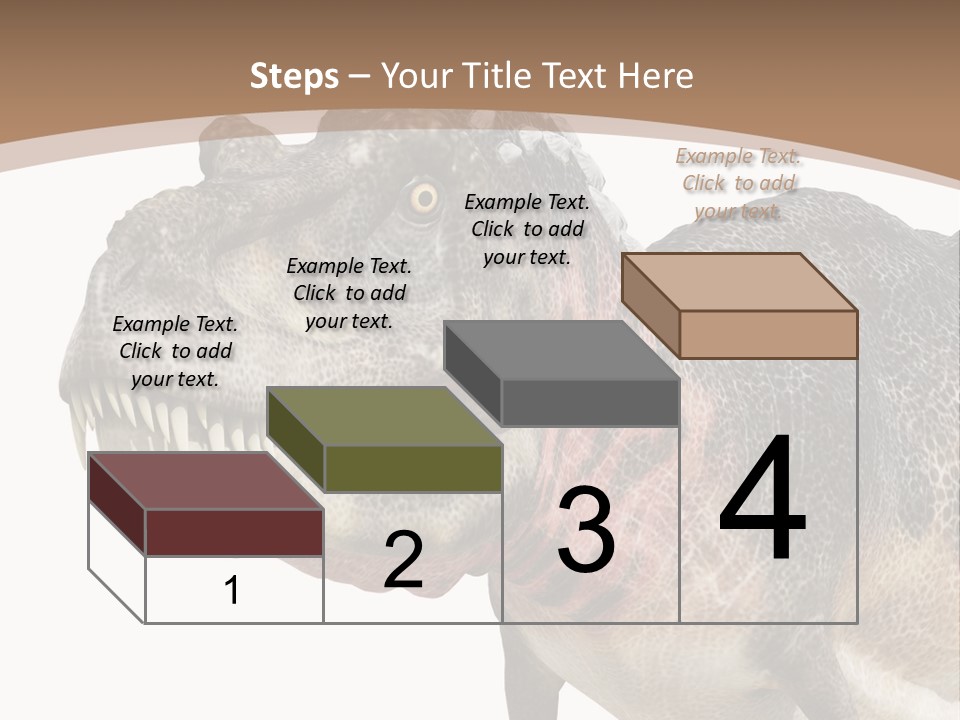 Steps – Your Title Text Here

Example Text. Click to add your text.

Example Text. Click to add your text.

Example Text. Click to add your text.

Example Text. Click to add your text.

1

2

3

4